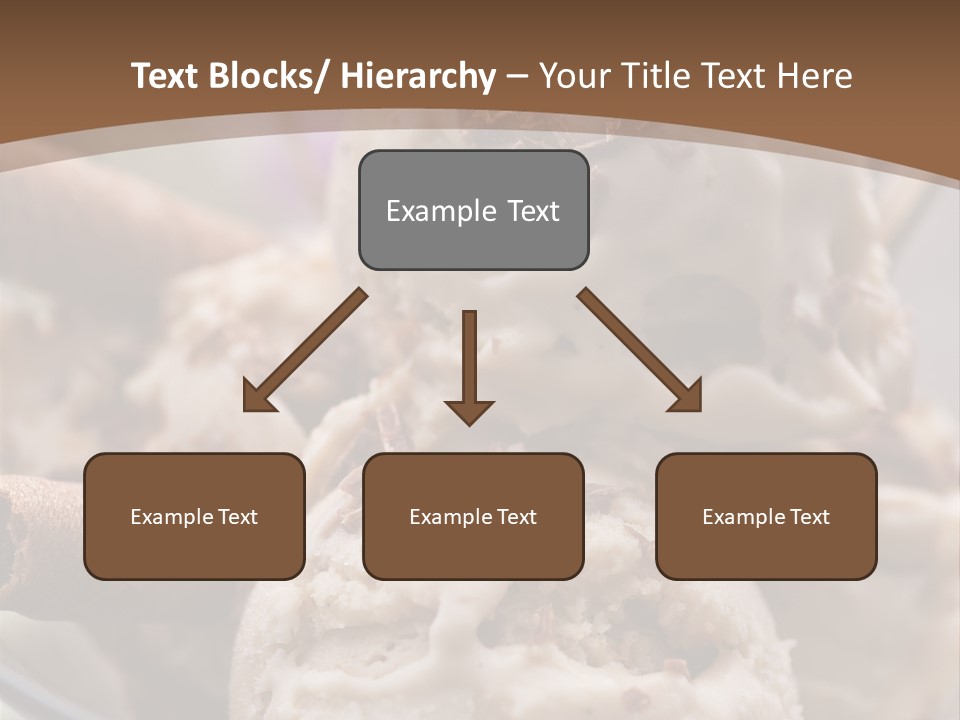 Text Blocks/ Hierarchy – Your Title Text Here

Example Text

Example Text

Example Text

Example Text